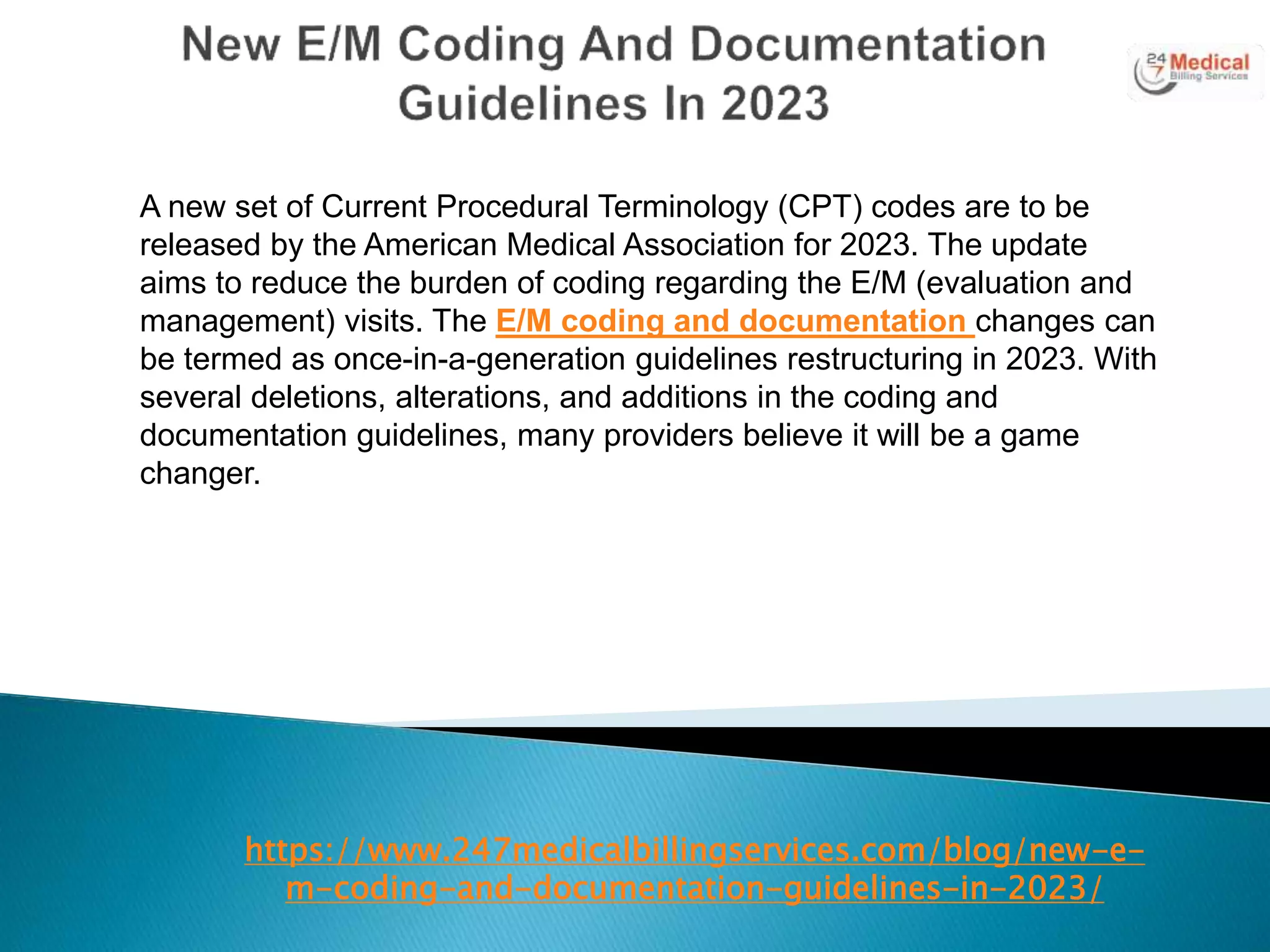 New E/M Coding And Documentation Guidelines In 2023

24 7 Medical Billing Services

A new set of Current Procedural Terminology (CPT) codes are to be released by the American Medical Association for 2023. The update aims to reduce the burden of coding regarding the E/M (evaluation and management) visits. The E/M coding and documentation changes can be termed as once-in-a-generation guidelines restructuring in 2023. With several deletions, alterations, and additions in the coding and documentation guidelines, many providers believe it will be a game changer.

https://www.247medicalbillingservices.com/blog/new-e-m-coding-and-documentation-guidelines-in-2023/